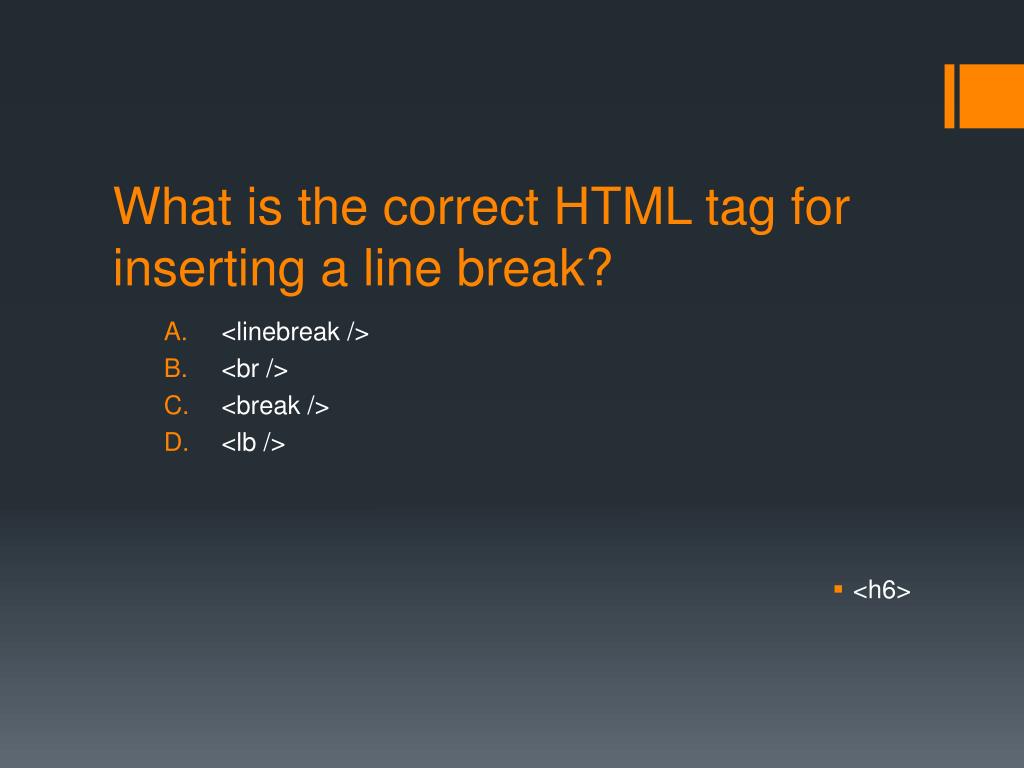 What is the correct HTML tag for inserting a line break?

A. <linebreak />
B. <br />
C. <break />
D. <lb />

▪ <h6>